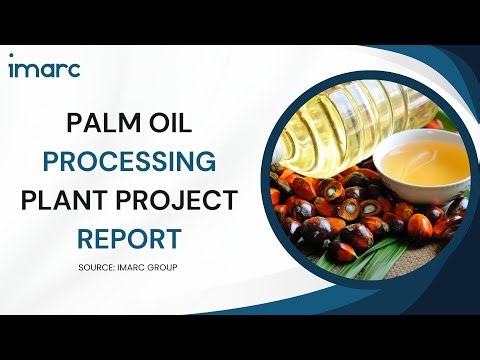 imarc

PALM OIL PROCESSING PLANT PROJECT REPORT

SOURCE: IMARC GROUP